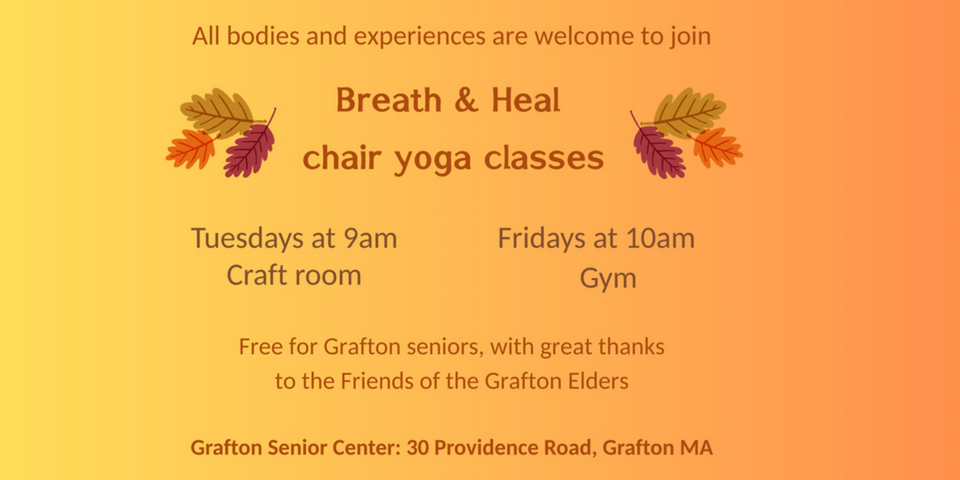 All bodies and experiences are welcome to join

Breath & Heal
chair yoga classes

Tuesdays at 9am
Craft room

Fridays at 10am
Gym

Free for Grafton seniors, with great thanks to the Friends of the Grafton Elders

Grafton Senior Center: 30 Providence Road, Grafton MA